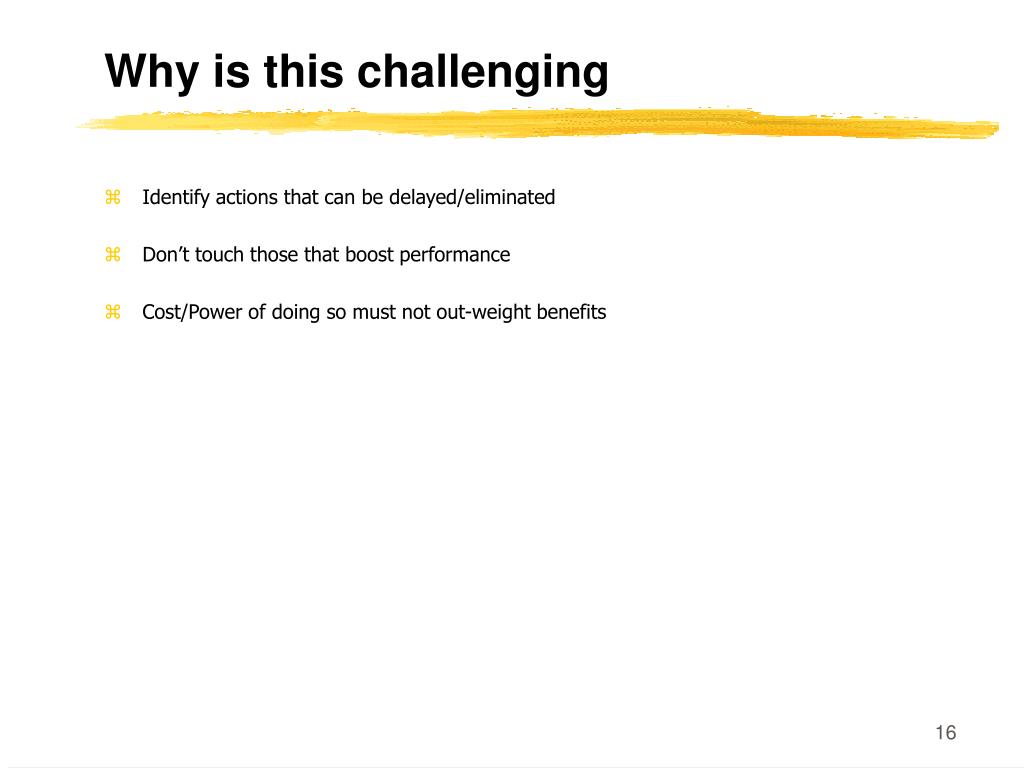 Why is this challenging

⌘ Identify actions that can be delayed/eliminated

⌘ Don’t touch those that boost performance

⌘ Cost/Power of doing so must not out-weight benefits

16